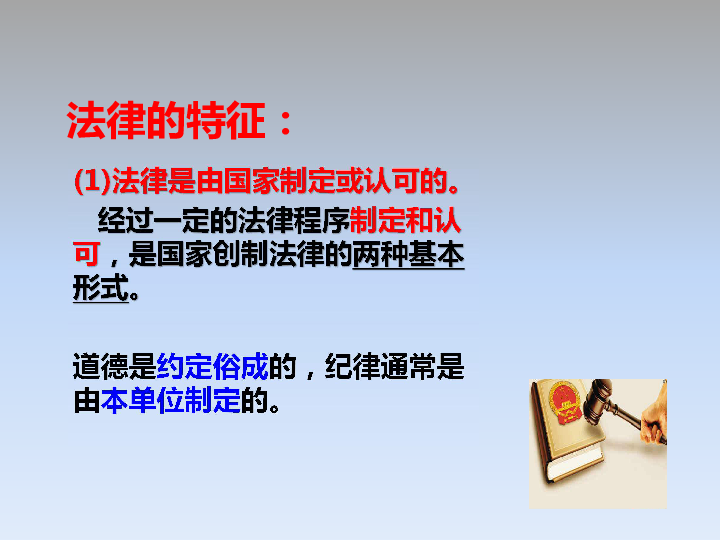 法律的特征：

(1)法律是由国家制定或认可的。

经过一定的法律程序制定和认可，是国家创制法律的两种基本形式。

道德是约定俗成的，纪律通常是由本单位制定的。